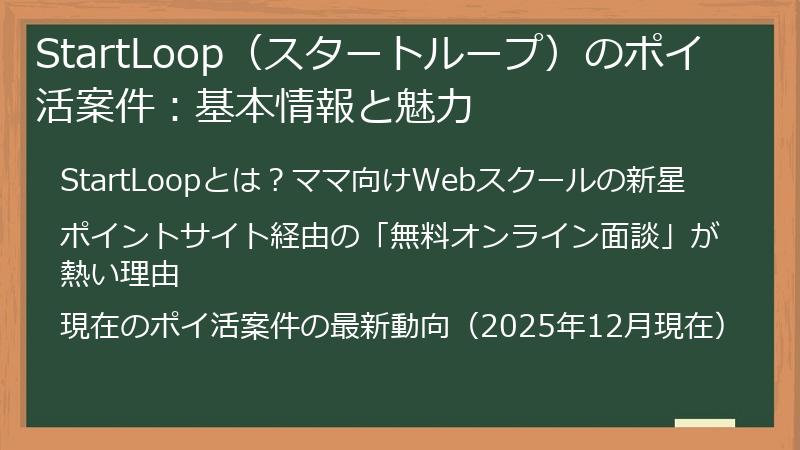 StartLoop（スタートループ）のポイ活案件：基本情報と魅力

StartLoopとは？ママ向けWebスクールの新星

ポイントサイト経由の「無料オンライン面談」が熱い理由

現在のポイ活案件の最新動向（2025年12月現在）